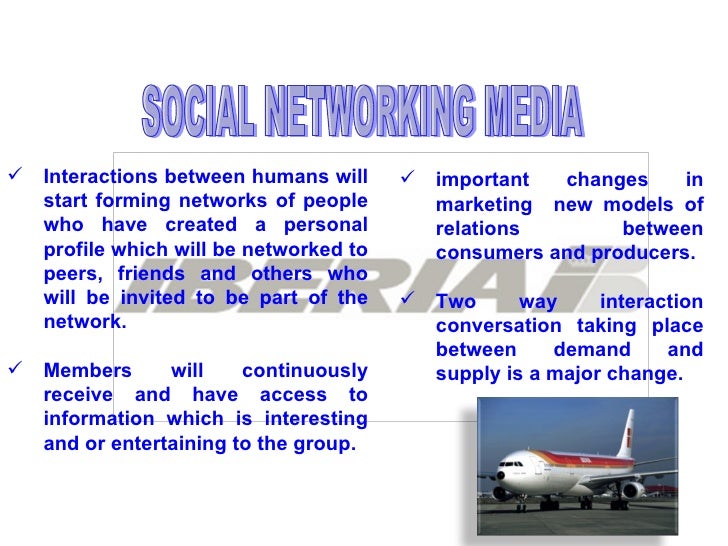 SOCIAL NETWORKING MEDIA

✓ Interactions between humans will start forming networks of people who have created a personal profile which will be networked to peers, friends and others who will be invited to be part of the network.

✓ Members will continuously receive and have access to information which is interesting and or entertaining to the group.

✓ important changes in marketing new models of relations between consumers and producers.

✓ Two way interaction conversation taking place between demand and supply is a major change.

IBERIA